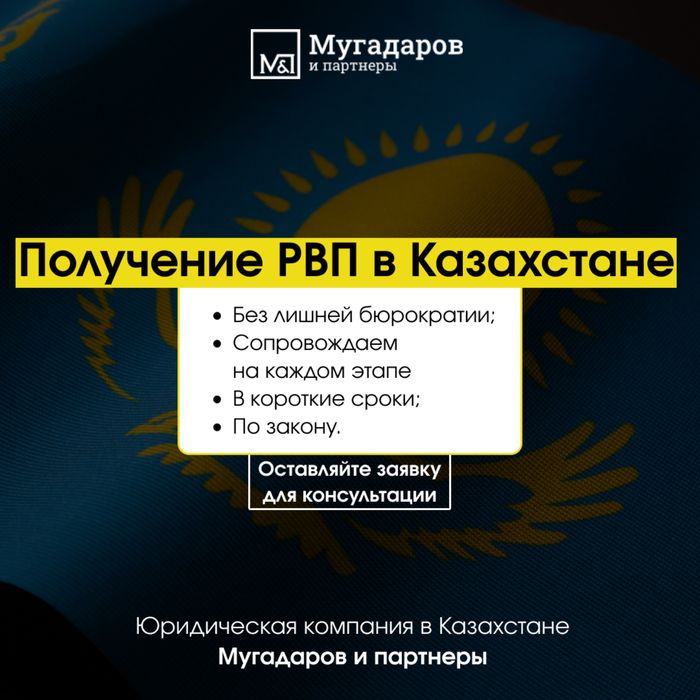 M&I Мугадаров и партнеры

Получение РВП в Казахстане

• Без лишней бюрократии;
• Сопровождаем на каждом этапе
• В короткие сроки;
• По закону.

Оставляйте заявку для консультации

Юридическая компания в Казахстане
Мугадаров и партнеры